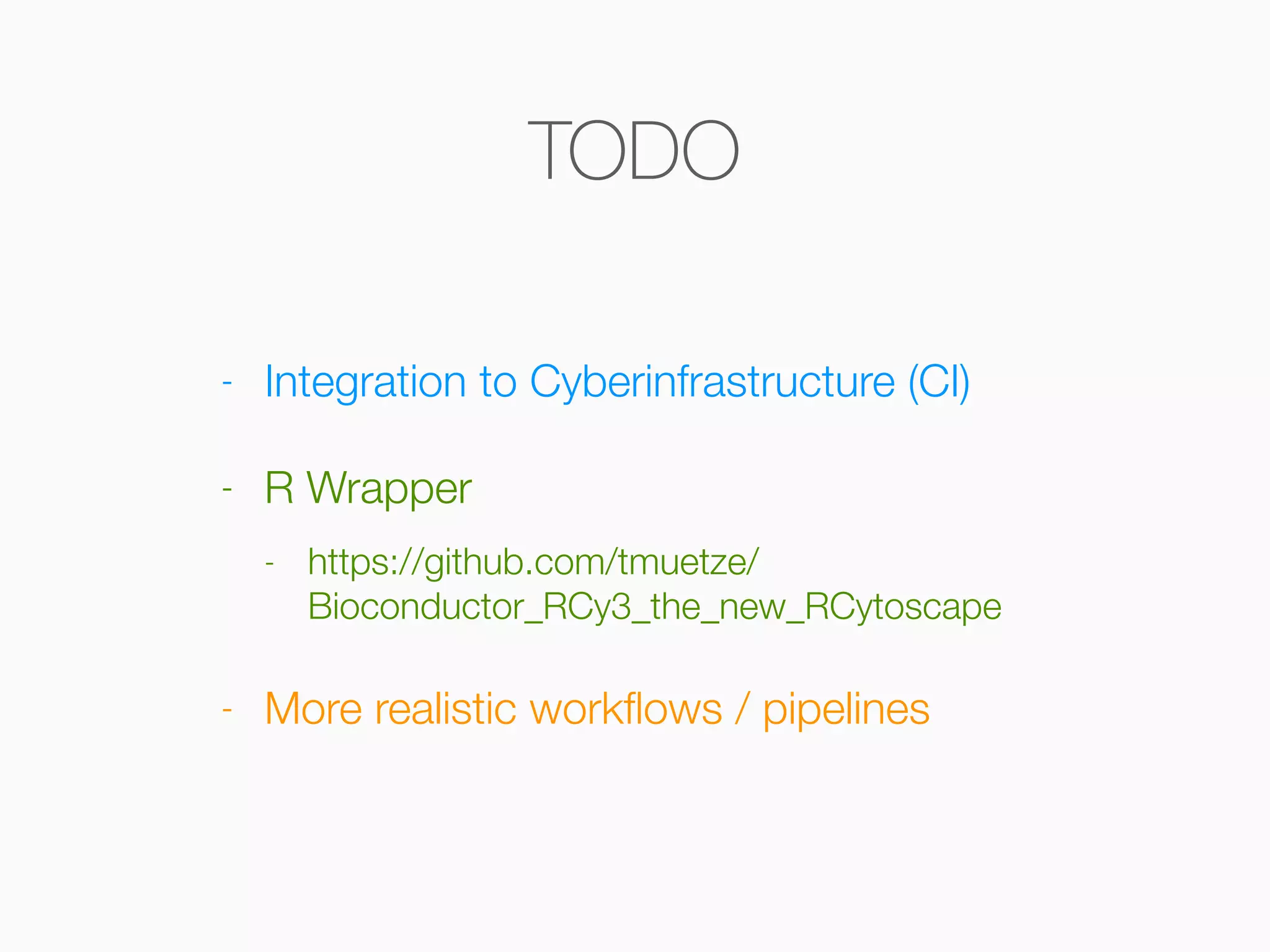 TODO

- Integration to Cyberinfrastructure (CI)

- R Wrapper

- https://github.com/tmuetze/Bioconductor_RCy3_the_new_RCytoscape

- More realistic workflows / pipelines